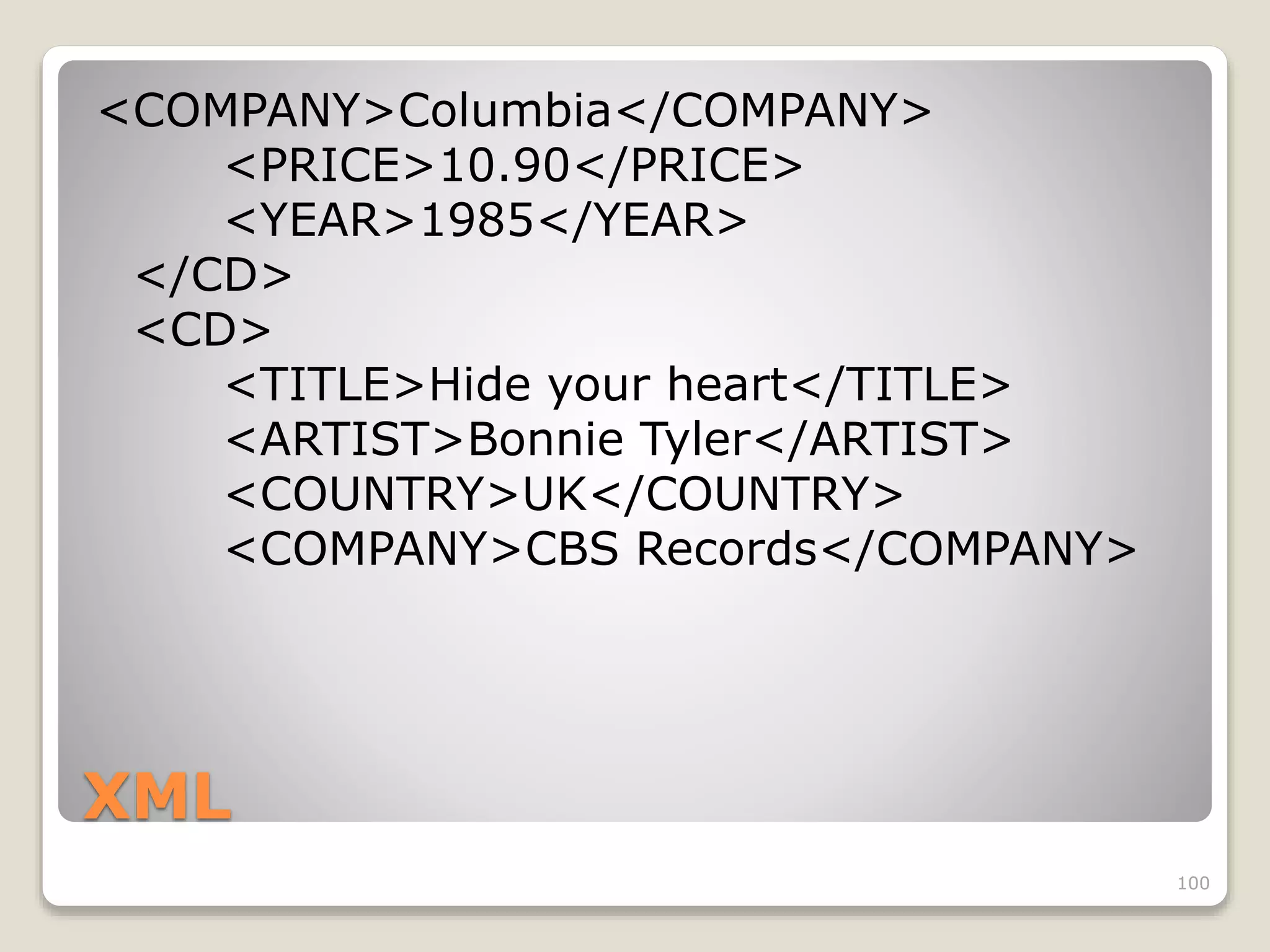 <COMPANY>Columbia</COMPANY>
<PRICE>10.90</PRICE>
<YEAR>1985</YEAR>
</CD>
<CD>
<TITLE>Hide your heart</TITLE>
<ARTIST>Bonnie Tyler</ARTIST>
<COUNTRY>UK</COUNTRY>
<COMPANY>CBS Records</COMPANY>

XML

100